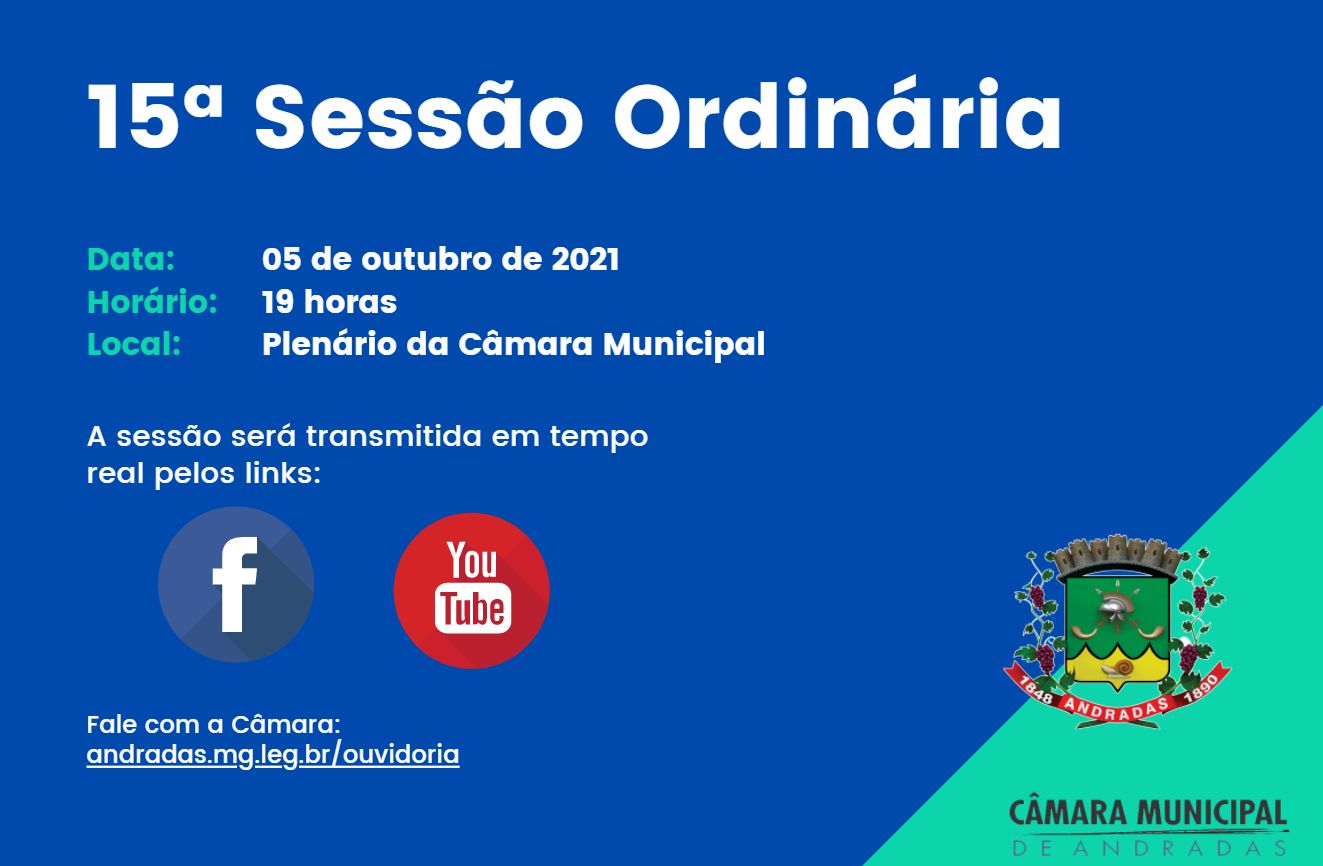 15ª Sessão Ordinária

Data: 05 de outubro de 2021
Horário: 19 horas
Local: Plenário da Câmara Municipal

A sessão será transmitida em tempo real pelos links:

f

You Tube

Fale com a Câmara:
andradas.mg.leg.br/ouvidoria

1848 ANDRADAS 1890

CÂMARA MUNICIPAL
DE ANDRADAS